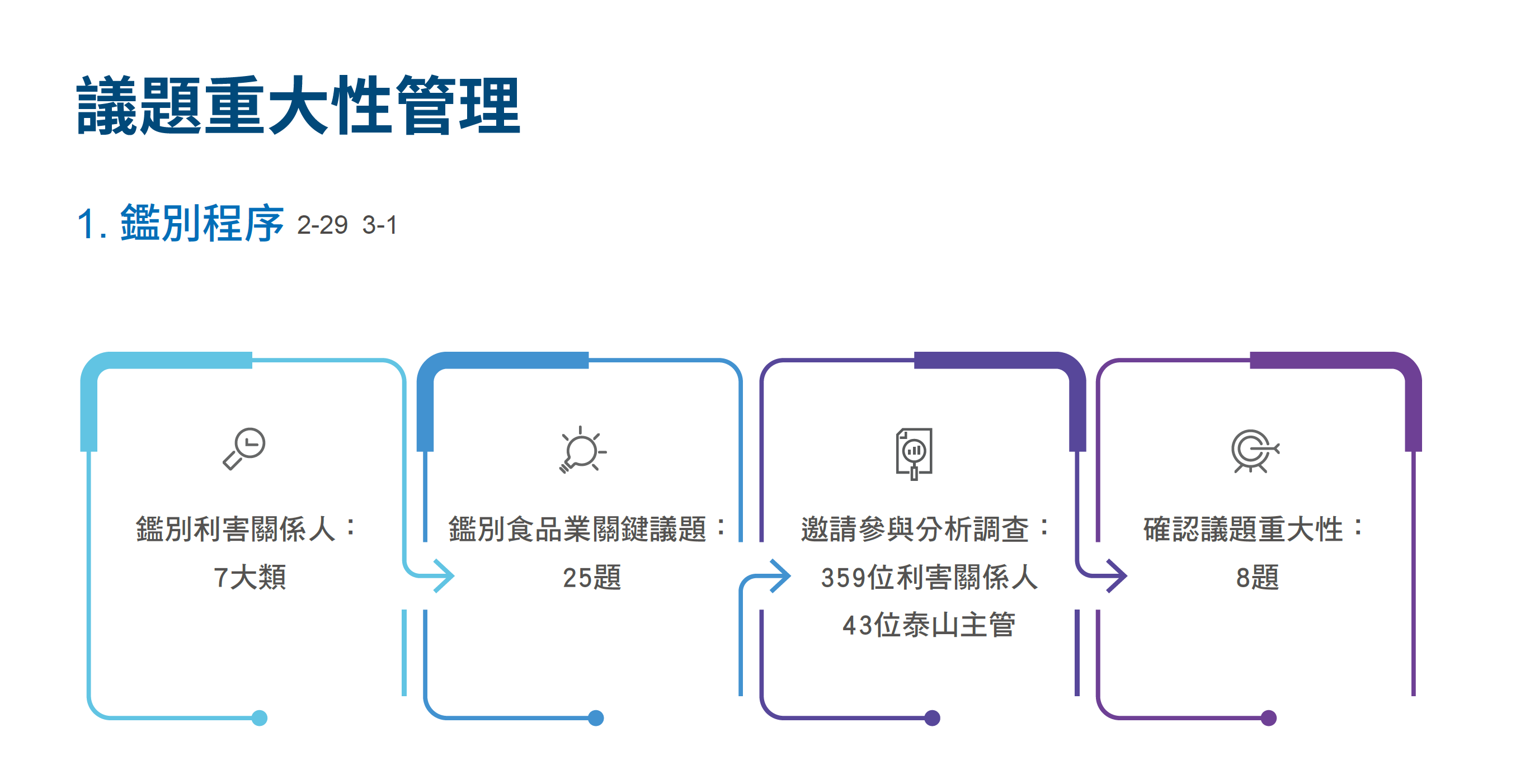 議題重大性管理

1. 鑑別程序 2-29 3-1

鑑別利害關係人：
7大類

鑑別食品業關鍵議題：
25題

邀請參與分析調查：
359位利害關係人
43位泰山主管

確認議題重大性：
8題